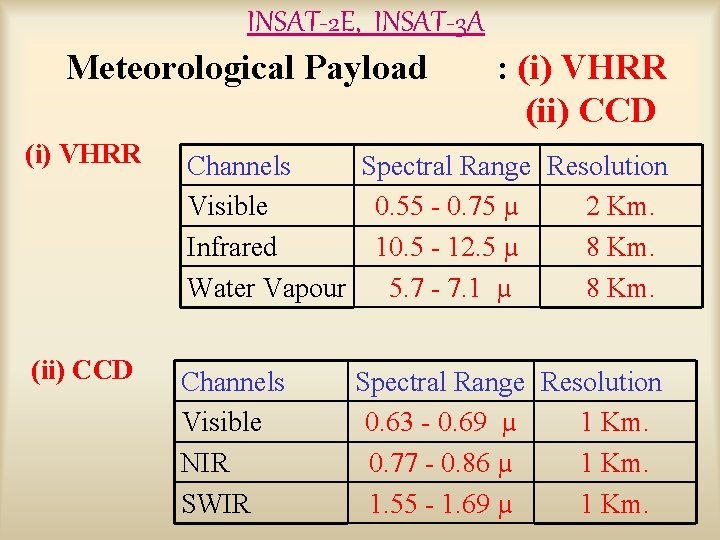 INSAT-2E, INSAT-3A

Meteorological Payload : (i) VHRR
(ii) CCD

(i) VHRR

| Channels | Spectral Range | Resolution |
|---|---|---|
| Visible | 0.55 - 0.75 μ | 2 Km. |
| Infrared | 10.5 - 12.5 μ | 8 Km. |
| Water Vapour | 5.7 - 7.1 μ | 8 Km. |

(ii) CCD

| Channels | Spectral Range | Resolution |
|---|---|---|
| Visible | 0.63 - 0.69 μ | 1 Km. |
| NIR | 0.77 - 0.86 μ | 1 Km. |
| SWIR | 1.55 - 1.69 μ | 1 Km. |